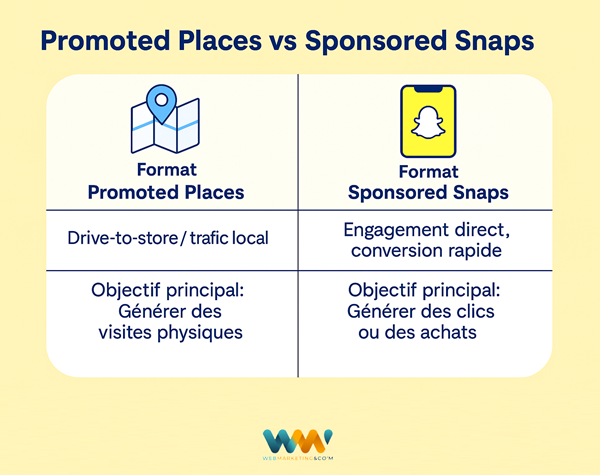 Promoted Places vs Sponsored Snaps

| Format Promoted Places | Format Sponsored Snaps |
|---|---|
| Drive-to-store / trafic local | Engagement direct, conversion rapide |
| Objectif principal: Générer des visites physiques | Objectif principal: Générer des clics ou des achats |

WEBMARKETING&CO'M